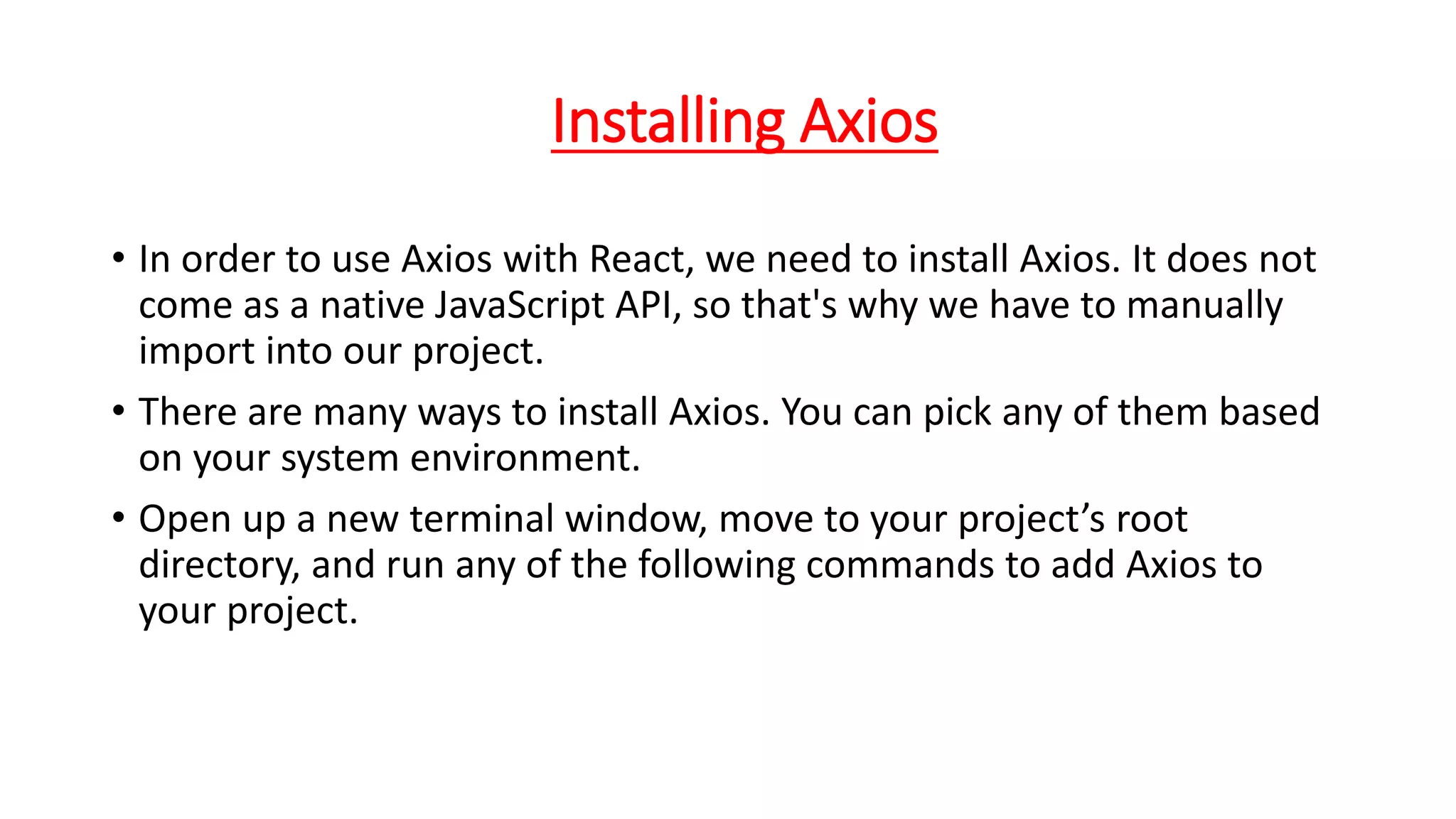 Installing Axios

• In order to use Axios with React, we need to install Axios. It does not come as a native JavaScript API, so that's why we have to manually import into our project.

• There are many ways to install Axios. You can pick any of them based on your system environment.

• Open up a new terminal window, move to your project’s root directory, and run any of the following commands to add Axios to your project.